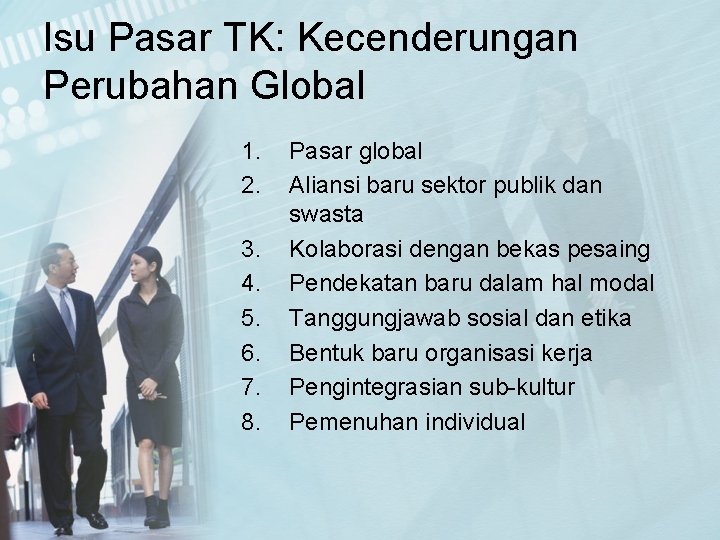 Isu Pasar TK: Kecenderungan Perubahan Global

1. Pasar global
2. Aliansi baru sektor publik dan swasta
3. Kolaborasi dengan bekas pesaing
4. Pendekatan baru dalam hal modal
5. Tanggungjawab sosial dan etika
6. Bentuk baru organisasi kerja
7. Pengintegrasian sub-kultur
8. Pemenuhan individual